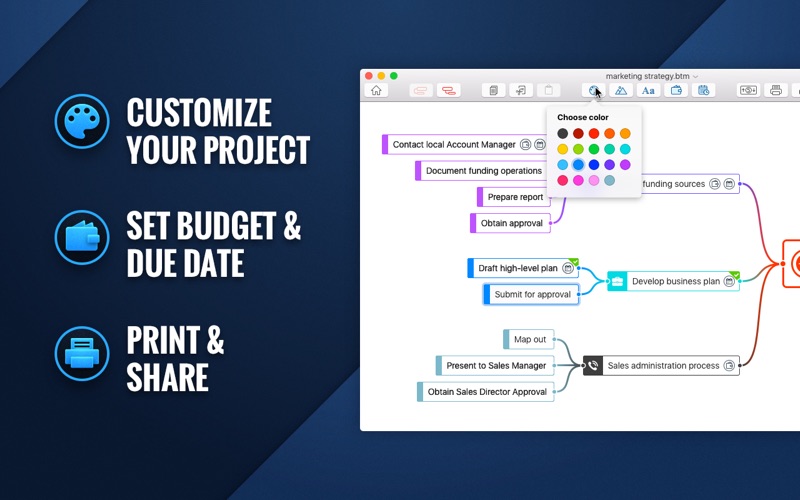 CUSTOMIZE YOUR PROJECT

SET BUDGET & DUE DATE

PRINT & SHARE

marketing strategy.btm

Aa

Choose color

Contact local Account Manager

Document funding operations

Prepare report

Obtain approval

funding sources

Draft high-level plan

Submit for approval

Develop business plan

Map out

Present to Sales Manager

Obtain Sales Director Approval

Sales administration process